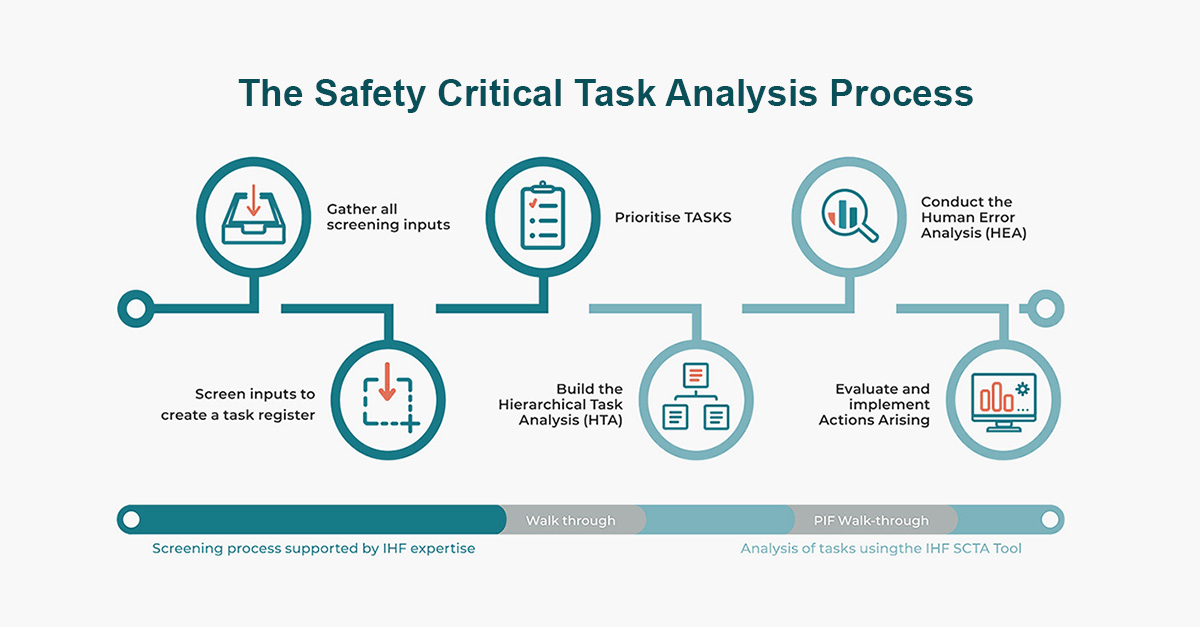 The Safety Critical Task Analysis Process

Gather all screening inputs

Screen inputs to create a task register

Prioritise TASKS

Build the Hierarchical Task Analysis (HTA)

Conduct the Human Error Analysis (HEA)

Evaluate and implement Actions Arising

Walk through

PIF Walk-through

Screening process supported by IHF expertise

Analysis of tasks usingthe IHF SCTA Tool